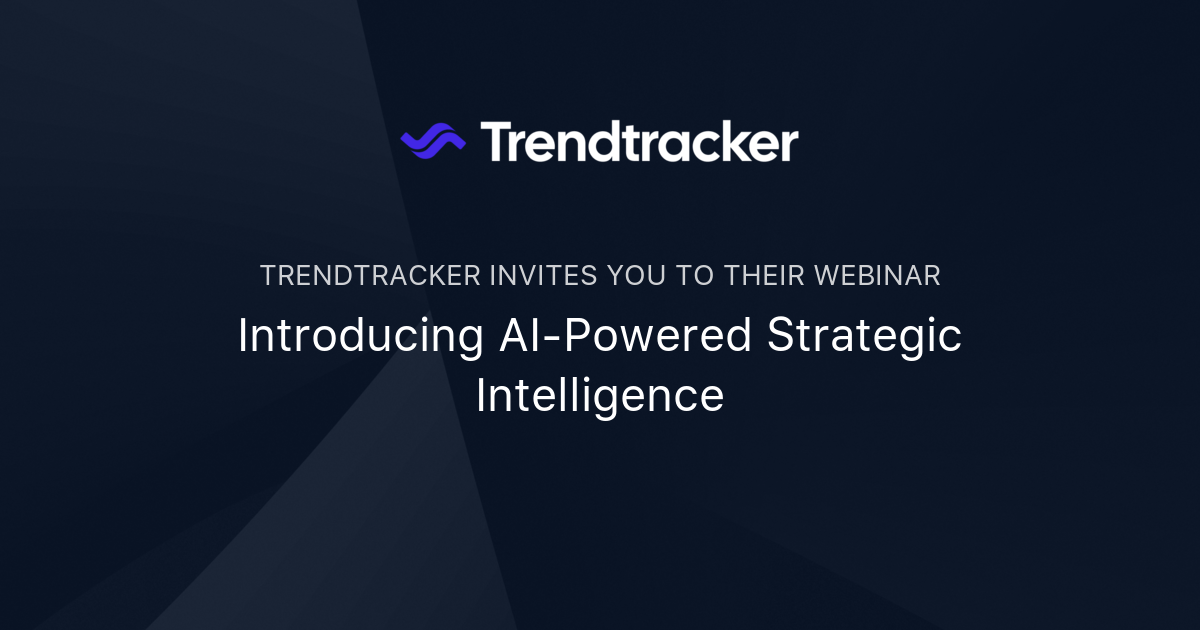 Trendtracker

TRENDTRACKER INVITES YOU TO THEIR WEBINAR

Introducing AI-Powered Strategic Intelligence